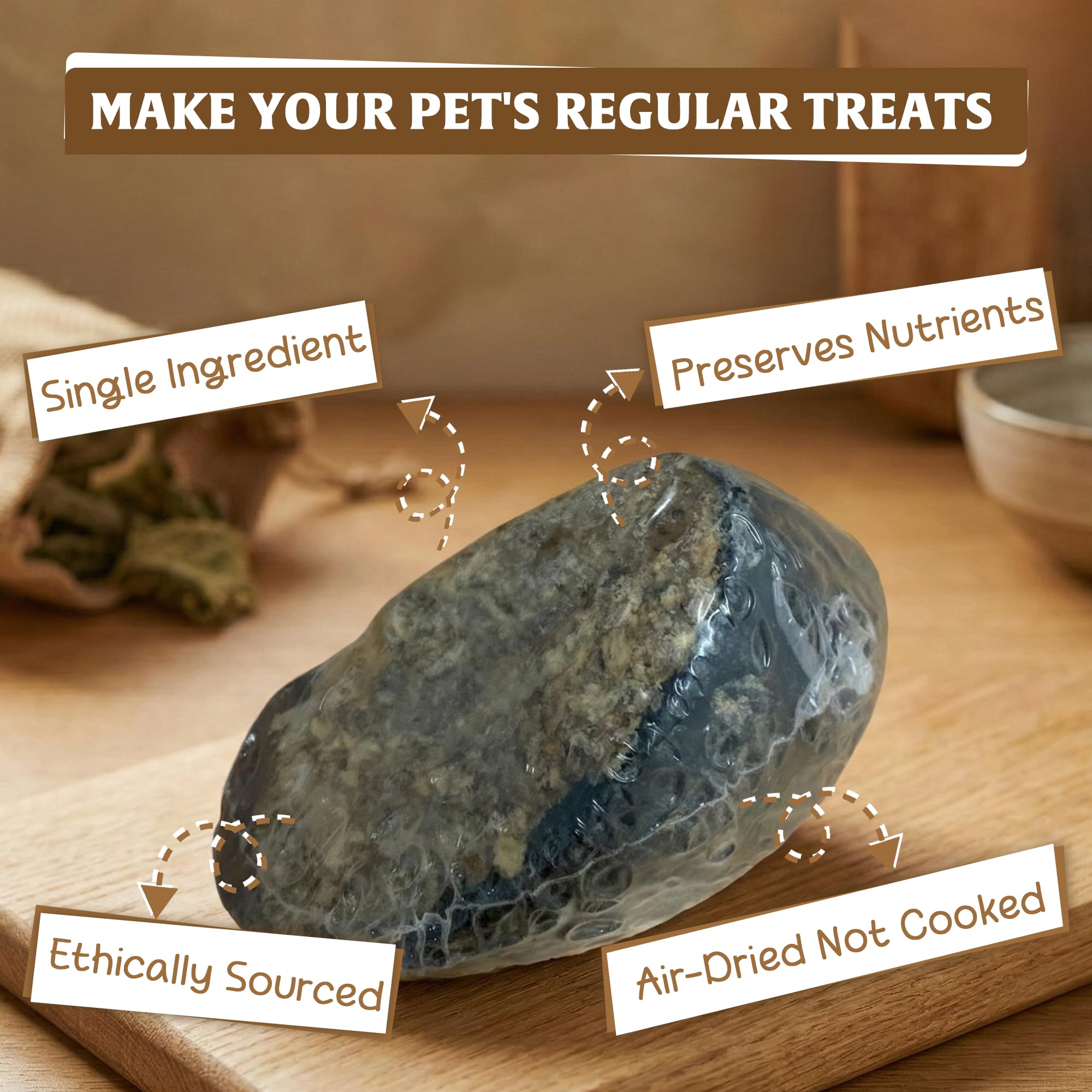 MAKE YOUR PET'S REGULAR TREATS

Single Ingredient

Preserves Nutrients

Ethically Sourced

Air-Dried Not Cooked